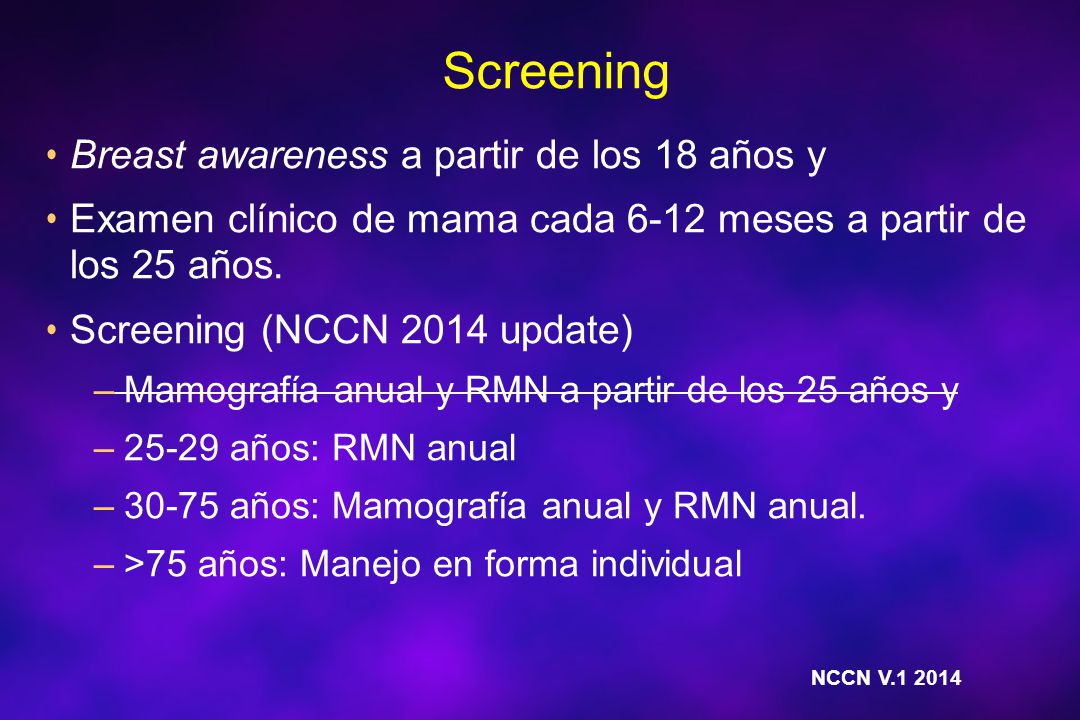 Screening

• Breast awareness a partir de los 18 años y

• Examen clínico de mama cada 6-12 meses a partir de los 25 años.

• Screening (NCCN 2014 update)

– Mamografía anual y RMN a partir de los 25 años y

– 25-29 años: RMN anual

– 30-75 años: Mamografía anual y RMN anual.

– >75 años: Manejo en forma individual

NCCN V.1 2014